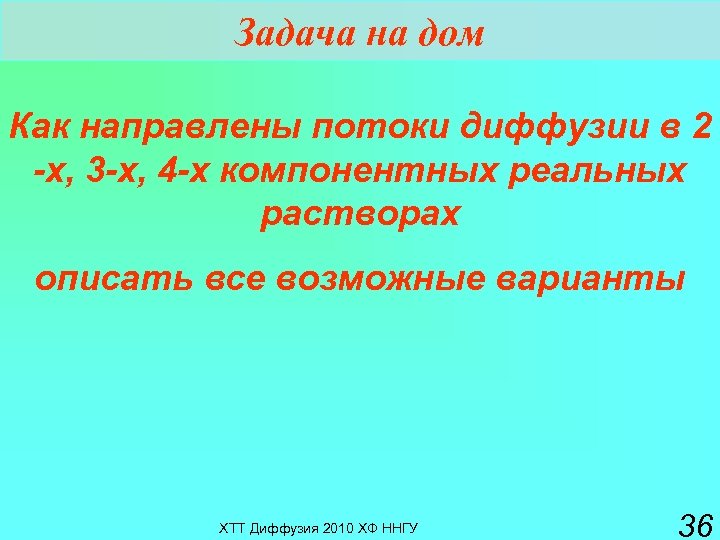 Задача на дом

Как направлены потоки диффузии в 2 -х, 3-х, 4-х компонентных реальных растворах

описать все возможные варианты

ХТТ Диффузия 2010 ХФ ННГУ

36